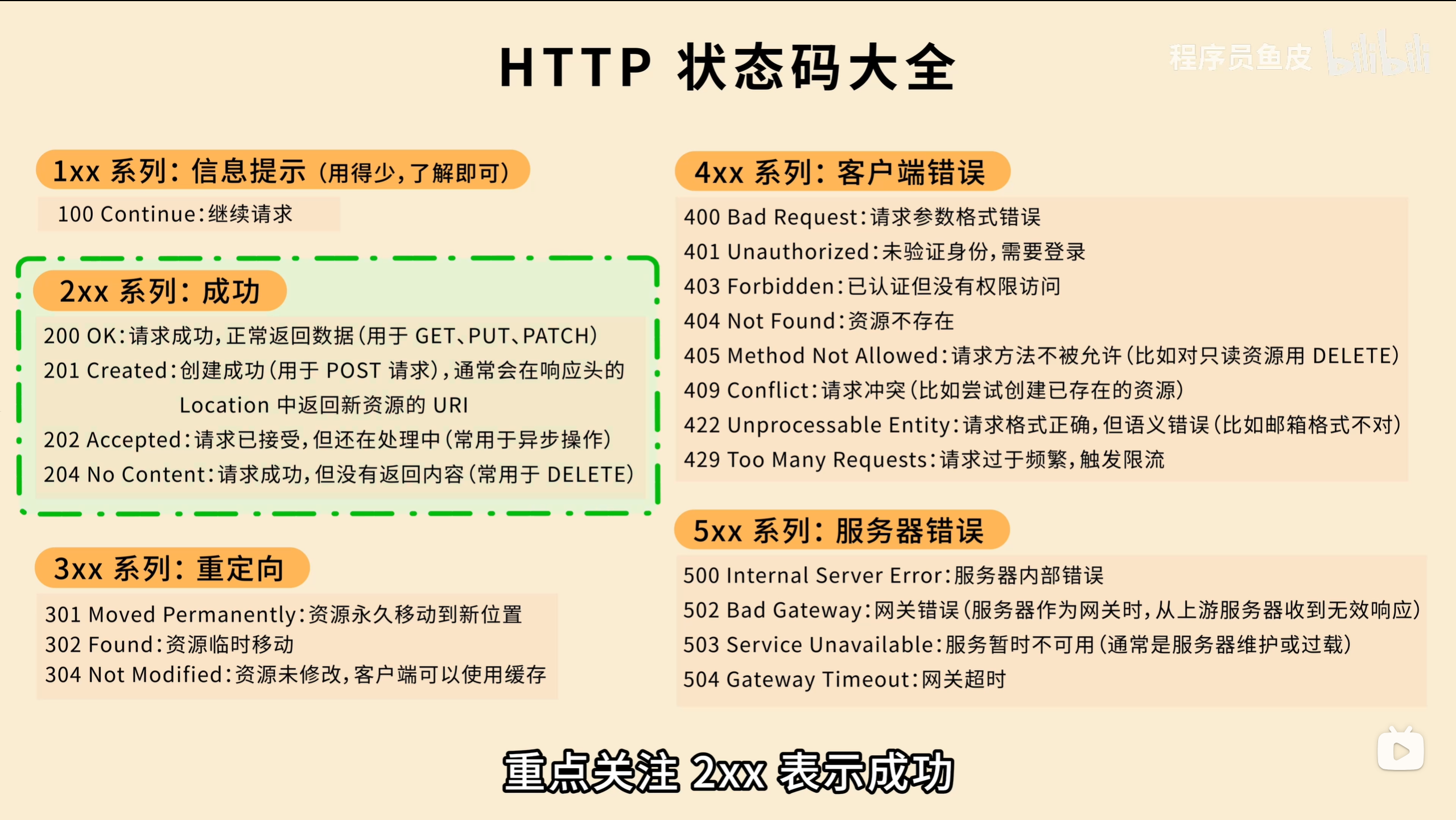 HTTP 状态码大全

程序员鱼皮 bilibili

1xx 系列：信息提示（用得少，了解即可）

100 Continue：继续请求

2xx 系列：成功

200 OK：请求成功，正常返回数据（用于 GET、PUT、PATCH）
201 Created：创建成功（用于 POST 请求），通常会在响应头的 Location 中返回新资源的 URI
202 Accepted：请求已接受，但还在处理中（常用于异步操作）
204 No Content：请求成功，但没有返回内容（常用于 DELETE）

3xx 系列：重定向

301 Moved Permanently：资源永久移动到新位置
302 Found：资源临时移动
304 Not Modified：资源未修改，客户端可以使用缓存

4xx 系列：客户端错误

400 Bad Request：请求参数格式错误
401 Unauthorized：未验证身份，需要登录
403 Forbidden：已认证但没有权限访问
404 Not Found：资源不存在
405 Method Not Allowed：请求方法不被允许（比如对只读资源用 DELETE）
409 Conflict：请求冲突（比如尝试创建已存在的资源）
422 Unprocessable Entity：请求格式正确，但语义错误（比如邮箱格式不对）
429 Too Many Requests：请求过于频繁，触发限流

5xx 系列：服务器错误

500 Internal Server Error：服务器内部错误
502 Bad Gateway：网关错误（服务器作为网关时，从上游服务器收到无效响应）
503 Service Unavailable：服务暂时不可用（通常是服务器维护或过载）
504 Gateway Timeout：网关超时

重点关注 2xx 表示成功